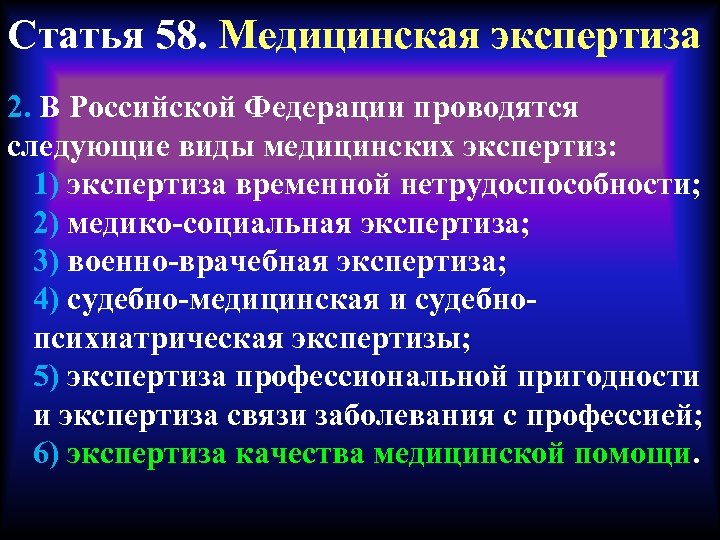 Статья 58. Медицинская экспертиза

2. В Российской Федерации проводятся следующие виды медицинских экспертиз:
1) экспертиза временной нетрудоспособности;
2) медико-социальная экспертиза;
3) военно-врачебная экспертиза;
4) судебно-медицинская и судебно-психиатрическая экспертизы;
5) экспертиза профессиональной пригодности и экспертиза связи заболевания с профессией;
6) экспертиза качества медицинской помощи.